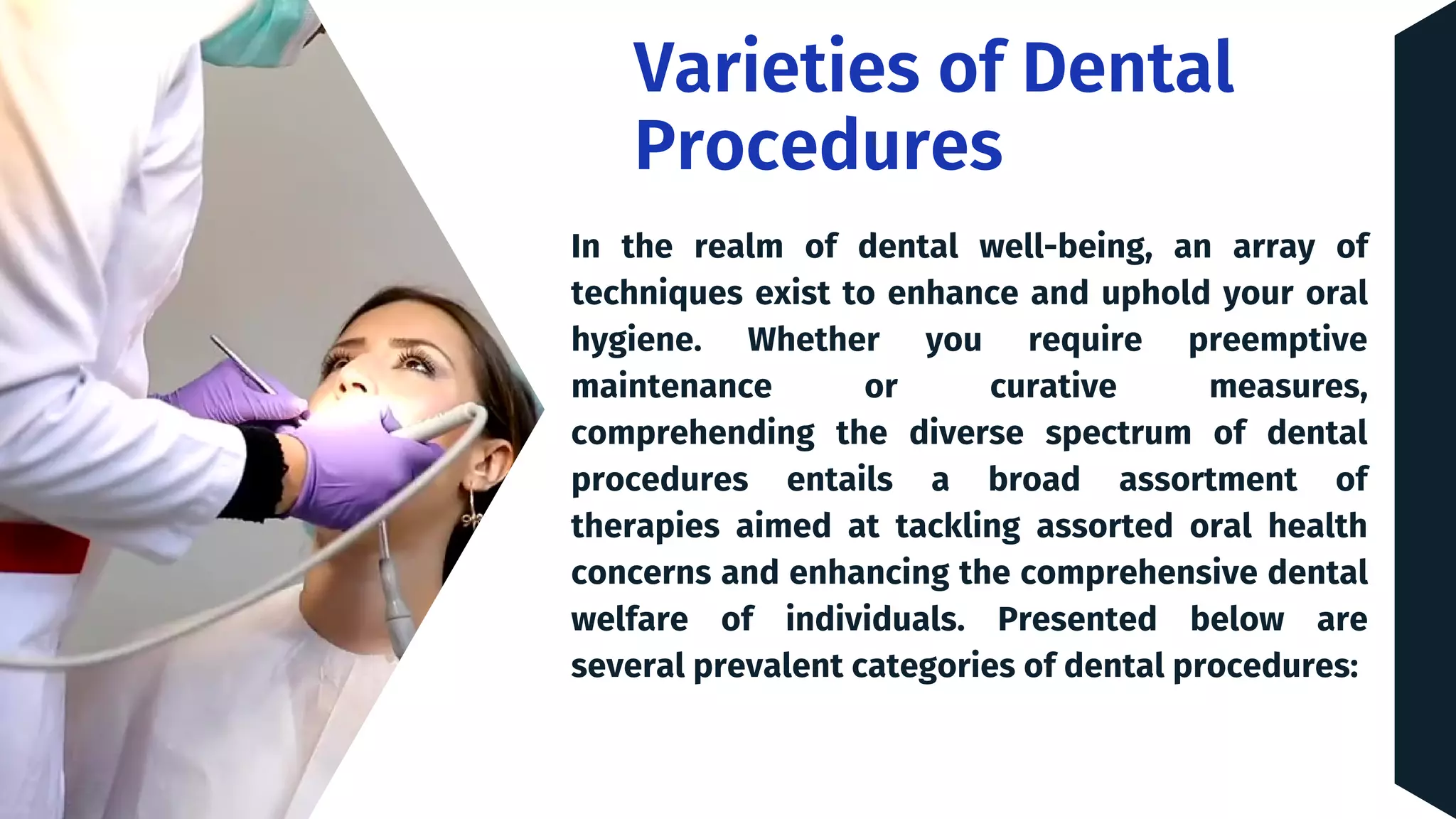 Varieties of Dental Procedures

In the realm of dental well-being, an array of techniques exist to enhance and uphold your oral hygiene. Whether you require preemptive maintenance or curative measures, comprehending the diverse spectrum of dental procedures entails a broad assortment of therapies aimed at tackling assorted oral health concerns and enhancing the comprehensive dental welfare of individuals. Presented below are several prevalent categories of dental procedures: